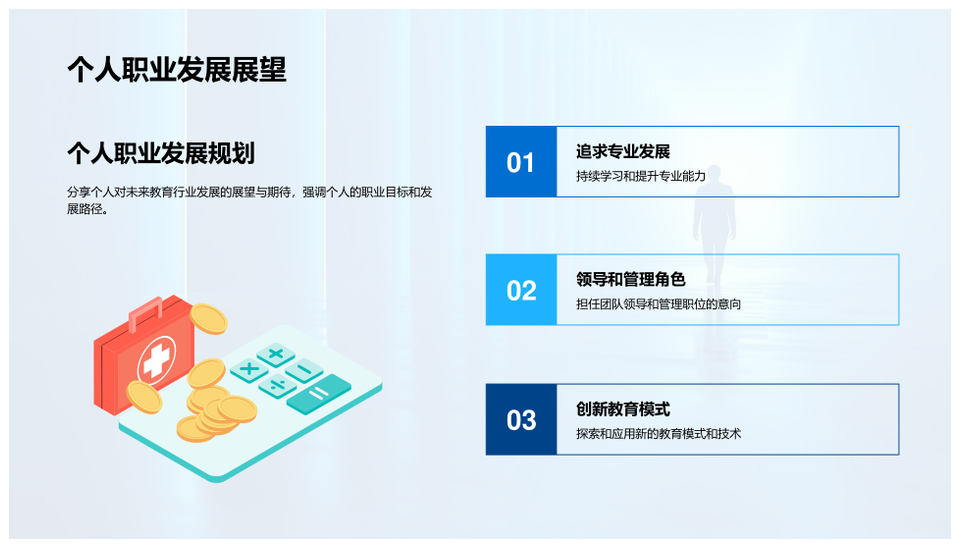 个人职业发展展望

个人职业发展规划

分享个人对未来教育行业发展的展望与期待，强调个人的职业目标和发展路径。

01
追求专业发展
持续学习和提升专业能力

02
领导和管理角色
担任团队领导和管理职位的意向

03
创新教育模式
探索和应用新的教育模式和技术